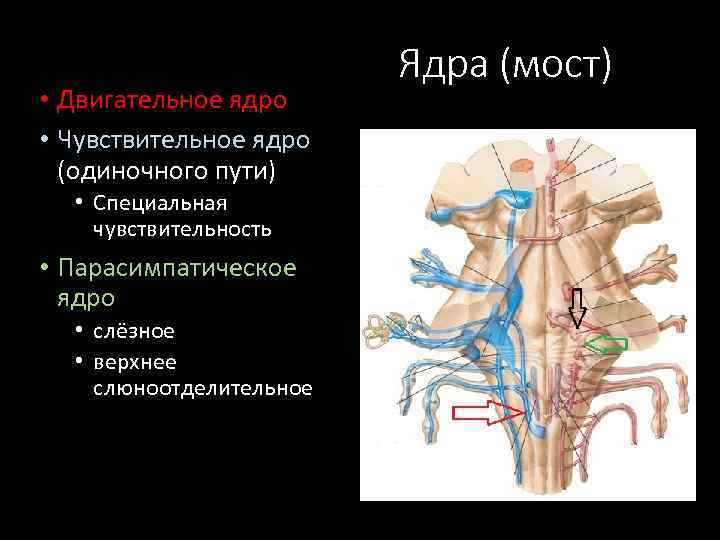 Ядра (мост)

• Двигательное ядро
• Чувствительное ядро (одиночного пути)
  • Специальная чувствительность
• Парасимпатическое ядро
  • слёзное
  • верхнее слюноотделительное